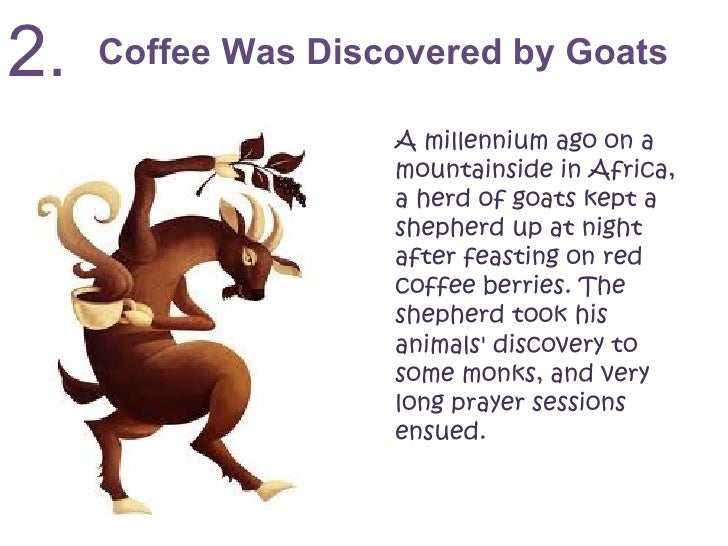 2. Coffee Was Discovered by Goats

A millennium ago on a mountainside in Africa, a herd of goats kept a shepherd up at night after feasting on red coffee berries. The shepherd took his animals' discovery to some monks, and very long prayer sessions ensued.